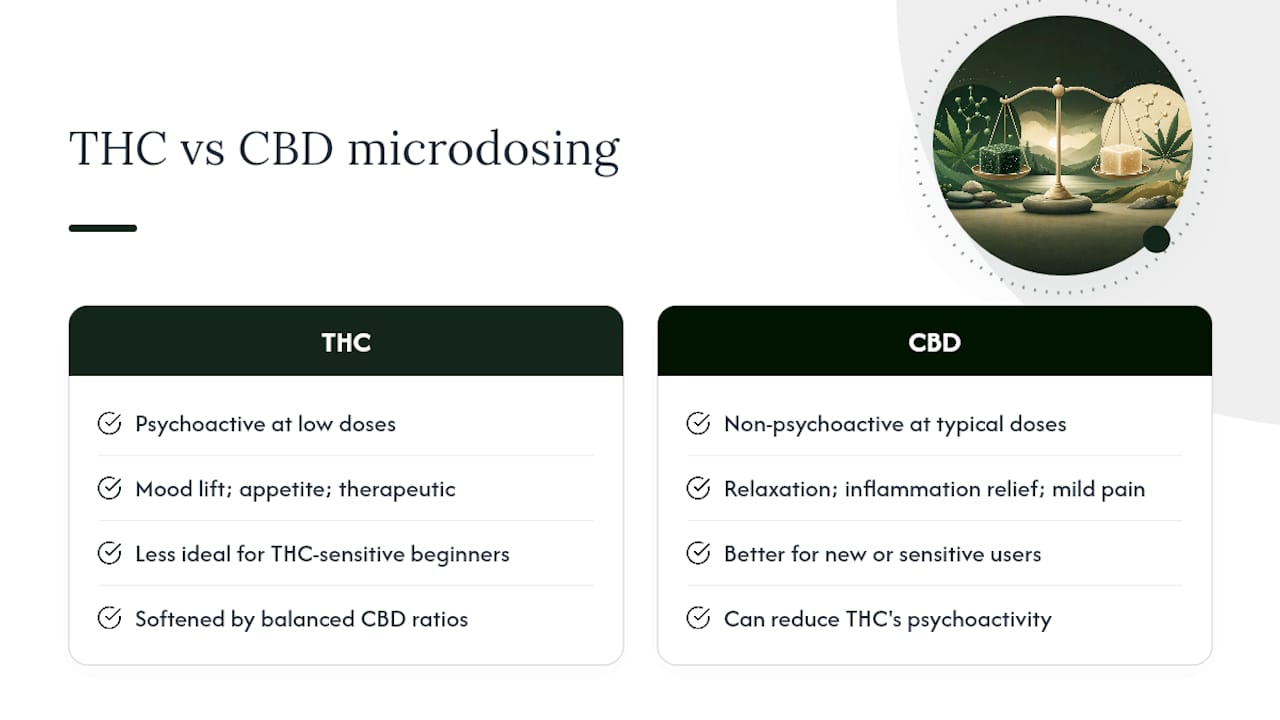 THC vs CBD microdosing

THC

Psychoactive at low doses

Mood lift; appetite; therapeutic

Less ideal for THC-sensitive beginners

Softened by balanced CBD ratios

CBD

Non-psychoactive at typical doses

Relaxation; inflammation relief; mild pain

Better for new or sensitive users

Can reduce THC's psychoactivity